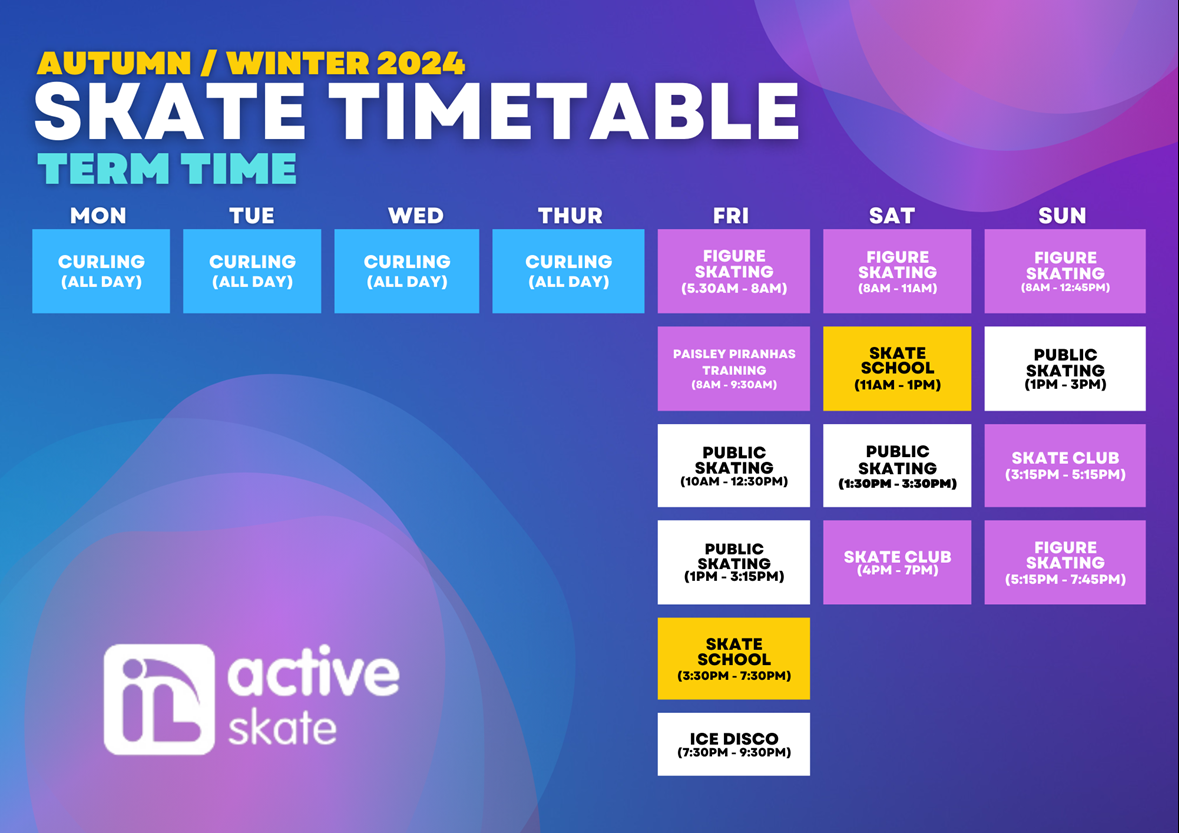 AUTUMN / WINTER 2024
SKATE TIMETABLE
TERM TIME

| MON | TUE | WED | THUR | FRI | SAT | SUN |
|---|---|---|---|---|---|---|
| CURLING (ALL DAY) | CURLING (ALL DAY) | CURLING (ALL DAY) | CURLING (ALL DAY) | FIGURE SKATING (5.30AM - 8AM) | FIGURE SKATING (8AM - 11AM) | FIGURE SKATING (8AM - 12:45PM) |
| | | | | PAISLEY PIRANHAS TRAINING (8AM - 9:30AM) | SKATE SCHOOL (11AM - 1PM) | PUBLIC SKATING (1PM - 3PM) |
| | | | | PUBLIC SKATING (10AM - 12:30PM) | PUBLIC SKATING (1:30PM - 3:30PM) | SKATE CLUB (3:15PM - 5:15PM) |
| | | | | PUBLIC SKATING (1PM - 3:15PM) | SKATE CLUB (4PM - 7PM) | FIGURE SKATING (5:15PM - 7:45PM) |
| | | | | SKATE SCHOOL (3:30PM - 7:30PM) | | |
| | | | | ICE DISCO (7:30PM - 9:30PM) | | |

iL active skate